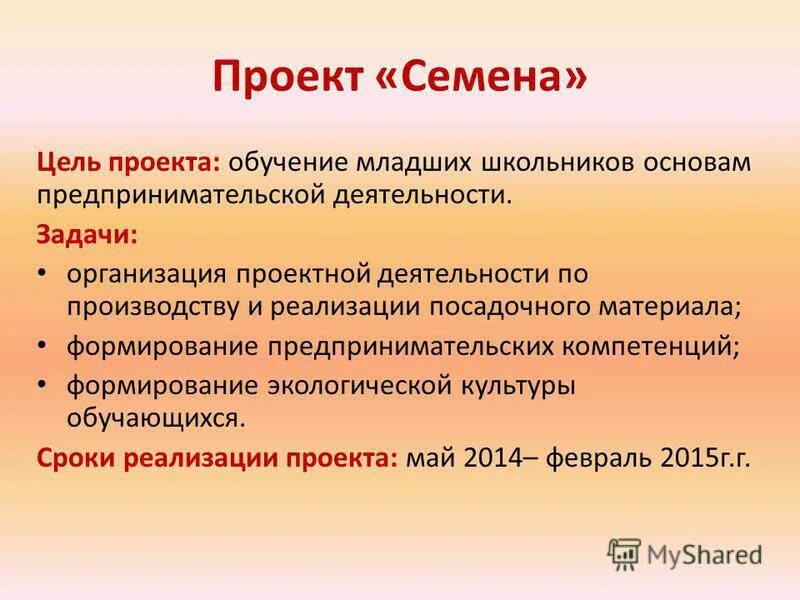 Проект «Семена»

Цель проекта: обучение младших школьников основам предпринимательской деятельности.

Задачи:

• организация проектной деятельности по производству и реализации посадочного материала;
• формирование предпринимательских компетенций;
• формирование экологической культуры обучающихся.

Сроки реализации проекта: май 2014– февраль 2015г.г.

MyShared